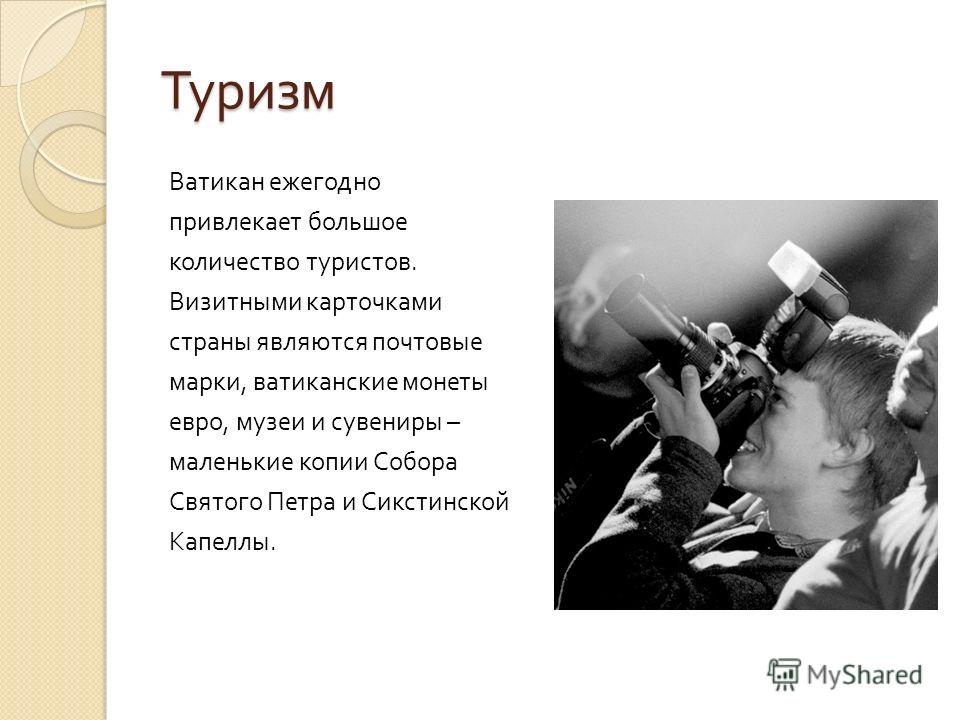 Туризм

Ватикан ежегодно привлекает большое количество туристов. Визитными карточками страны являются почтовые марки, ватиканские монеты евро, музеи и сувениры – маленькие копии Собора Святого Петра и Сикстинской Капеллы.

MyShared